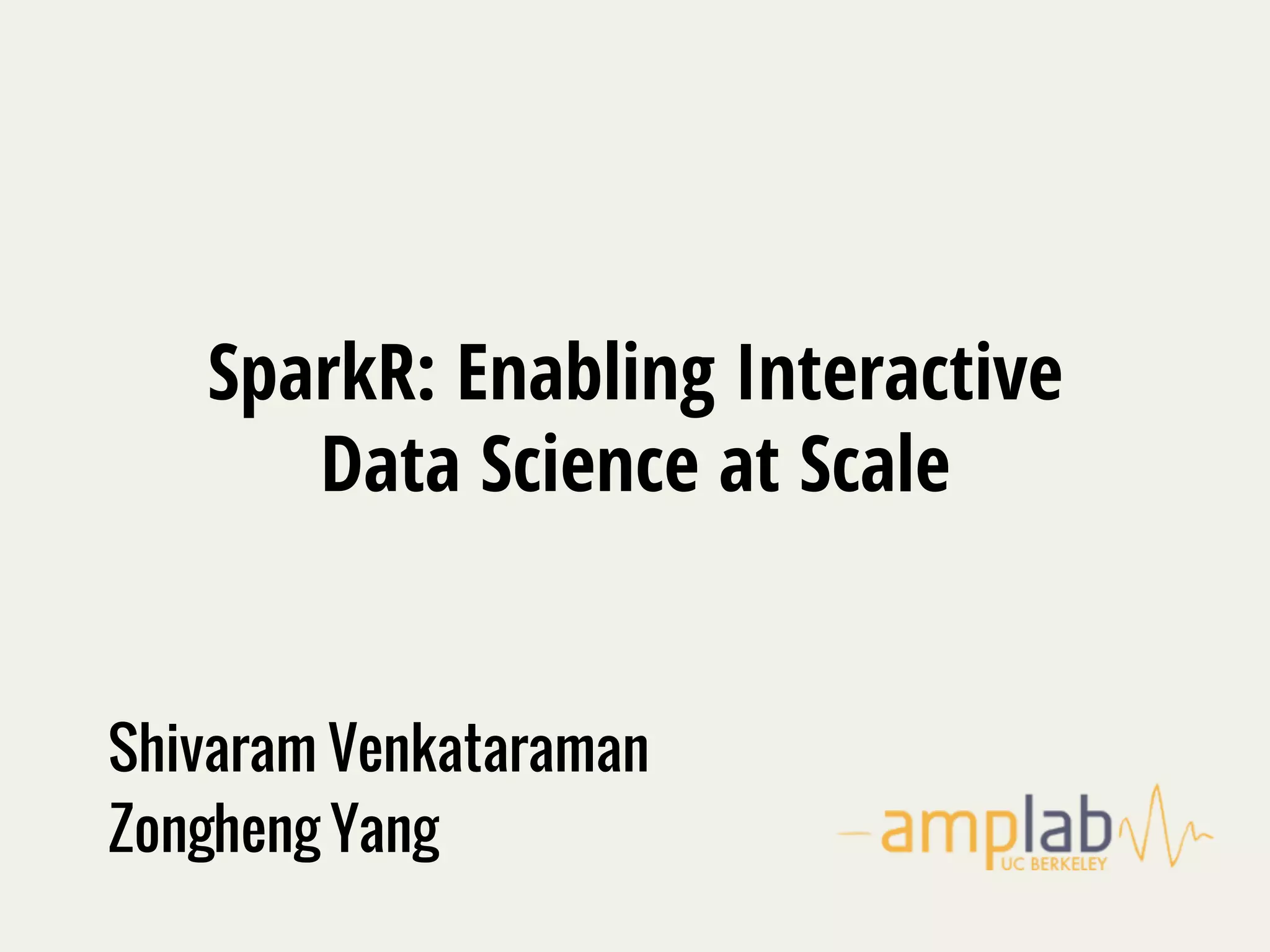 SparkR: Enabling Interactive Data Science at Scale

Shivaram Venkataraman
Zongheng Yang

amplab
UC BERKELEY